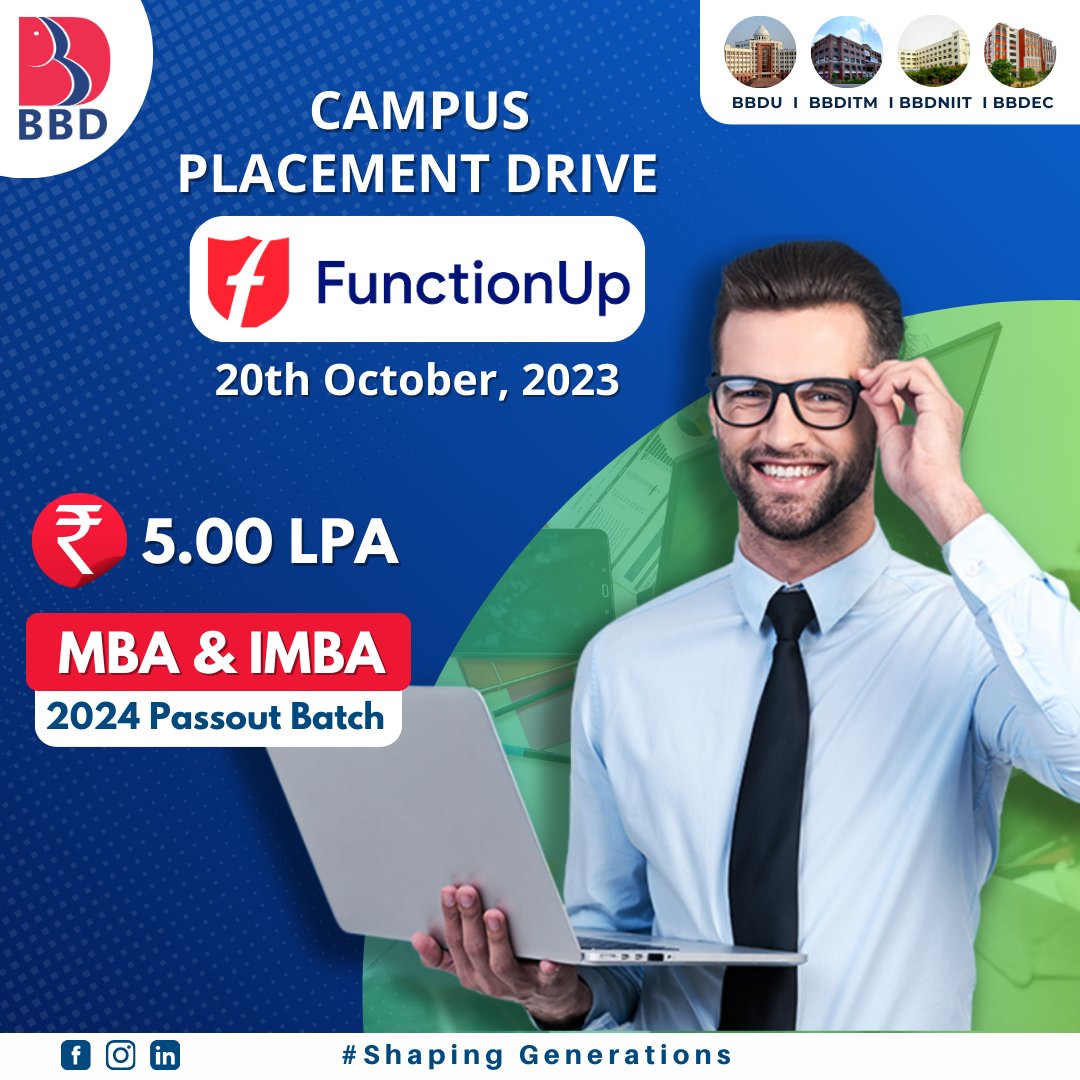 BBD

BBDU I BBDITM I BBDNIIT I BBDEC

CAMPUS PLACEMENT DRIVE

FunctionUp

20th October, 2023

₹ 5.00 LPA

MBA & IMBA

2024 Passout Batch

#Shaping Generations